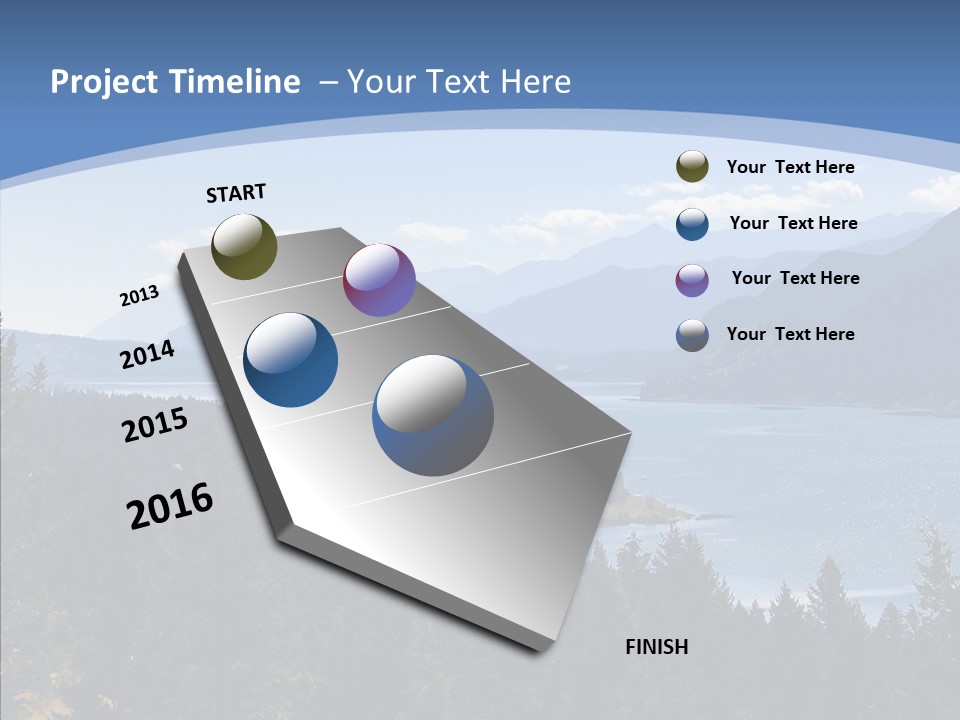 Project Timeline – Your Text Here

START

2013

2014

2015

2016

FINISH

Your Text Here

Your Text Here

Your Text Here

Your Text Here